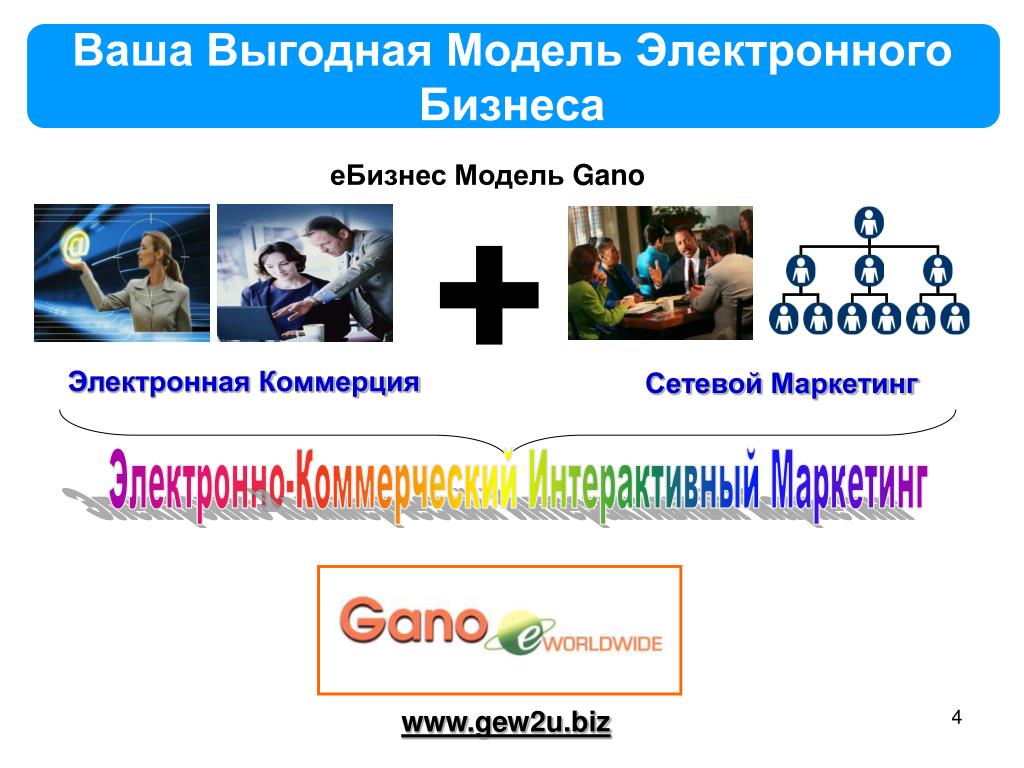 Ваша Выгодная Модель Электронного Бизнеса

еБизнес Модель Gano

@

Электронная Коммерция

Сетевой Маркетинг

Электронно-Коммерческий Интерактивный Маркетинг

Gano e WORLDWIDE

www.gew2u.biz

4